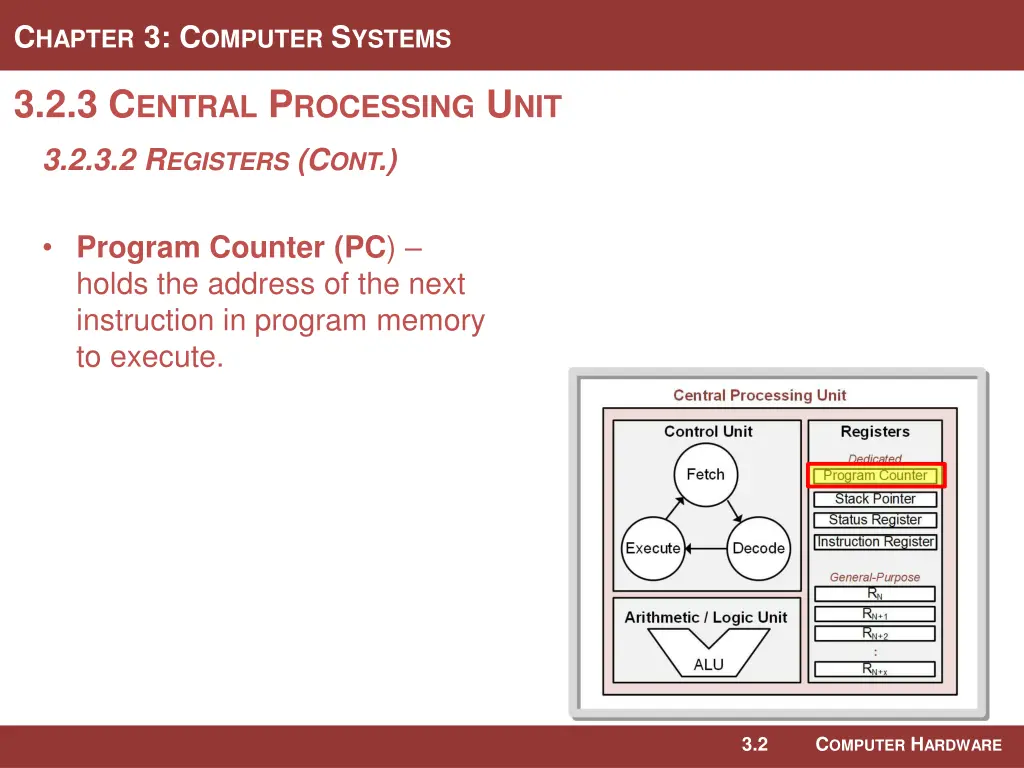 CHAPTER 3: COMPUTER SYSTEMS

3.2.3 CENTRAL PROCESSING UNIT

3.2.3.2 REGISTERS (CONT.)

• Program Counter (PC) – holds the address of the next instruction in program memory to execute.

Central Processing Unit

Control Unit

Fetch

Execute

Decode

Arithmetic / Logic Unit

ALU

Registers

Dedicated

Program Counter

Stack Pointer

Status Register

Instruction Register

General-Purpose

$R_N$

$R_{N+1}$

$R_{N+2}$

:

$R_{N+x}$

3.2

COMPUTER HARDWARE